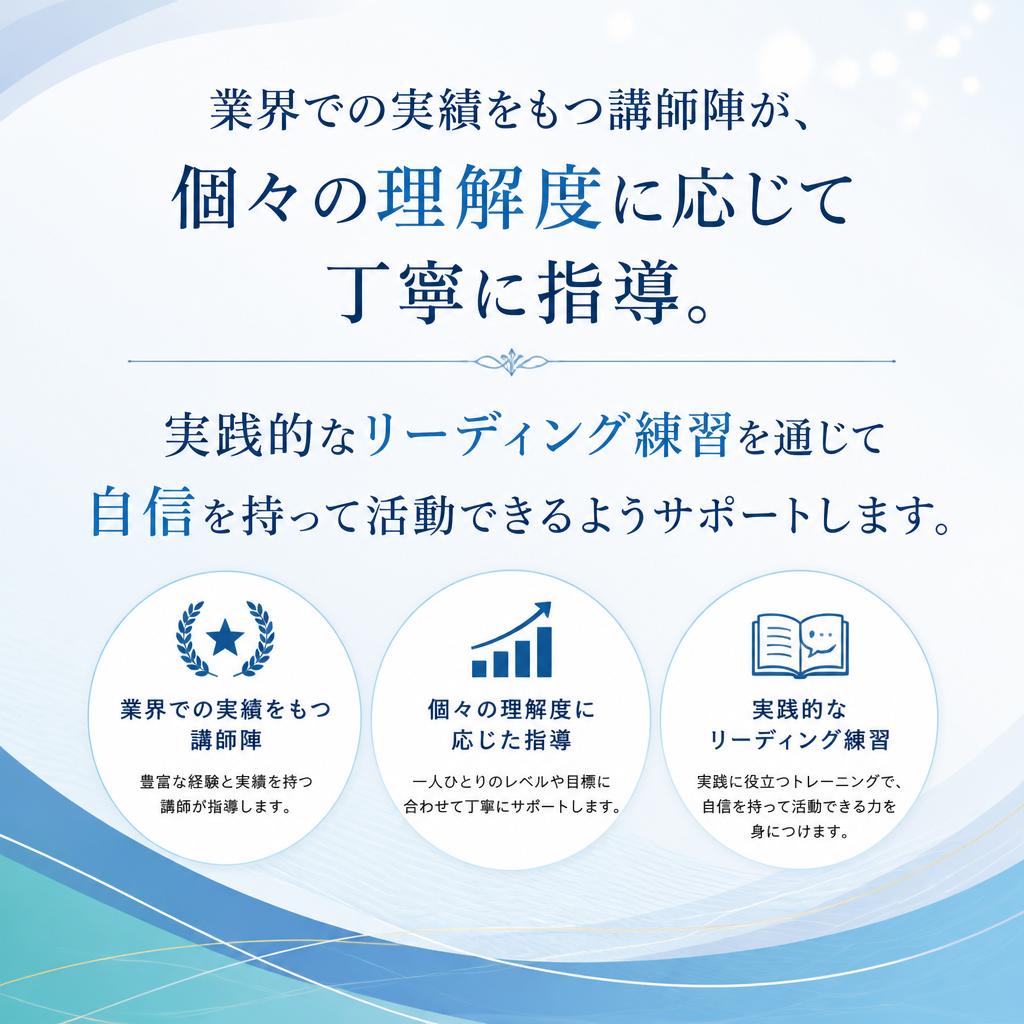 業界での実績をもつ講師陣が、
個々の理解度に応じて
丁寧に指導。

実践的なリーディング練習を通じて
自信を持って活動できるようサポートします。

業界での実績をもつ
講師陣

豊富な経験と実績を持つ
講師が指導します。

個々の理解度に
応じた指導

一人ひとりのレベルや目標に
合わせて丁寧にサポートします。

実践的な
リーディング練習

実践に役立つトレーニングで、
自信を持って活動できる力を
身につけます。